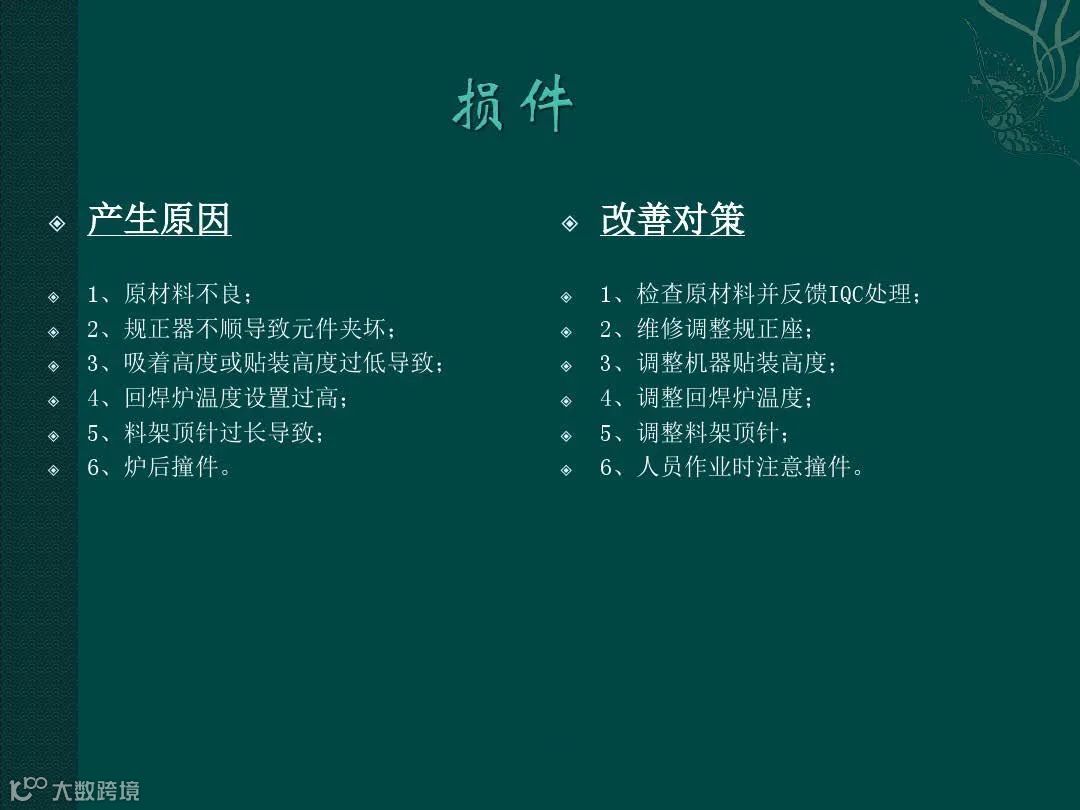 损件

产生原因

1、原材料不良；
2、规正器不顺导致元件夹坏；
3、吸着高度或贴装高度过低导致；
4、回焊炉温度设置过高；
5、料架顶针过长导致；
6、炉后撞件。

改善对策

1、检查原材料并反馈IQC处理；
2、维修调整规正座；
3、调整机器贴装高度；
4、调整回焊炉温度；
5、调整料架顶针；
6、人员作业时注意撞件。

大数跨境